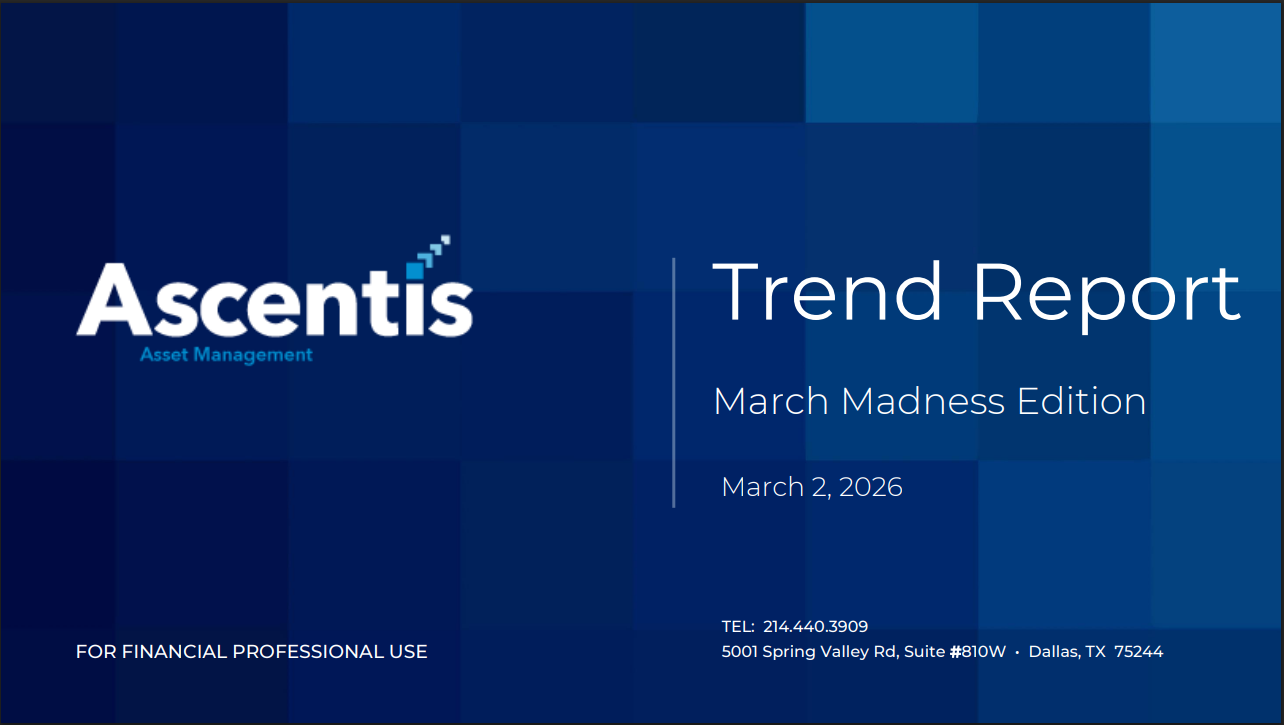 Ascentis
Asset Management

Trend Report

March Madness Edition

March 2, 2026

FOR FINANCIAL PROFESSIONAL USE

TEL: 214.440.3909
5001 Spring Valley Rd, Suite #810W • Dallas, TX 75244